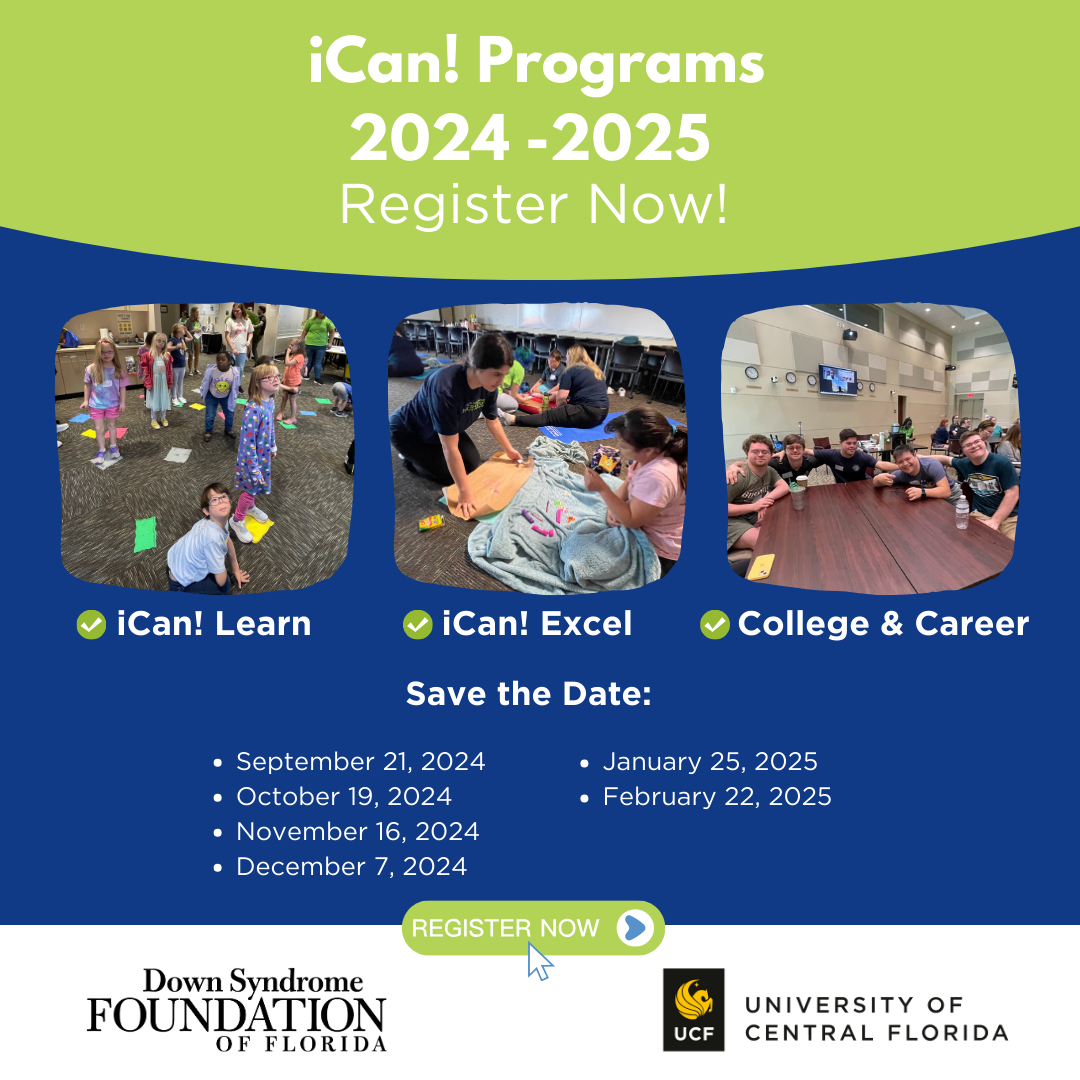 iCan! Programs
2024 -2025
Register Now!

iCan! Learn
iCan! Excel
College & Career

Save the Date:

- September 21, 2024
- October 19, 2024
- November 16, 2024
- December 7, 2024

- January 25, 2025
- February 22, 2025

REGISTER NOW

Down Syndrome
FOUNDATION
OF FLORIDA

UCF
UNIVERSITY OF
CENTRAL FLORIDA